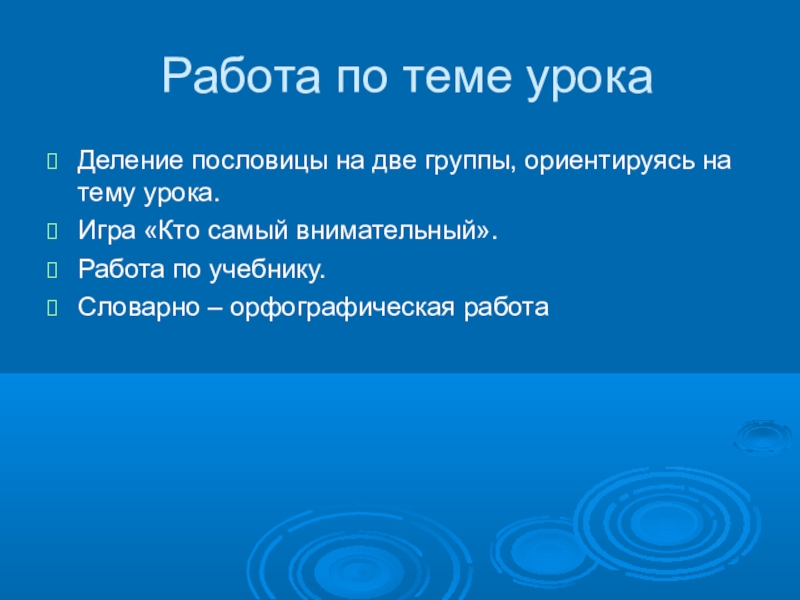 Работа по теме урока

Деление пословицы на две группы, ориентируясь на тему урока.

Игра «Кто самый внимательный».

Работа по учебнику.

Словарно – орфографическая работа